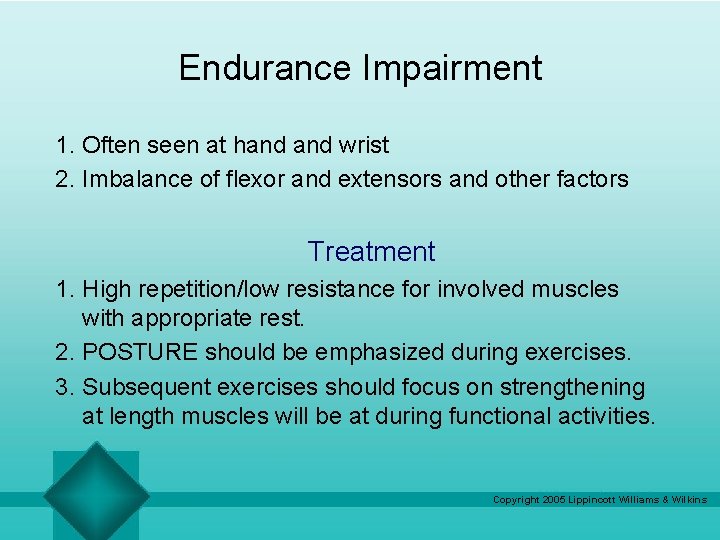 Endurance Impairment

1. Often seen at hand and wrist
2. Imbalance of flexor and extensors and other factors

Treatment

1. High repetition/low resistance for involved muscles with appropriate rest.
2. POSTURE should be emphasized during exercises.
3. Subsequent exercises should focus on strengthening at length muscles will be at during functional activities.

Copyright 2005 Lippincott Williams & Wilkins